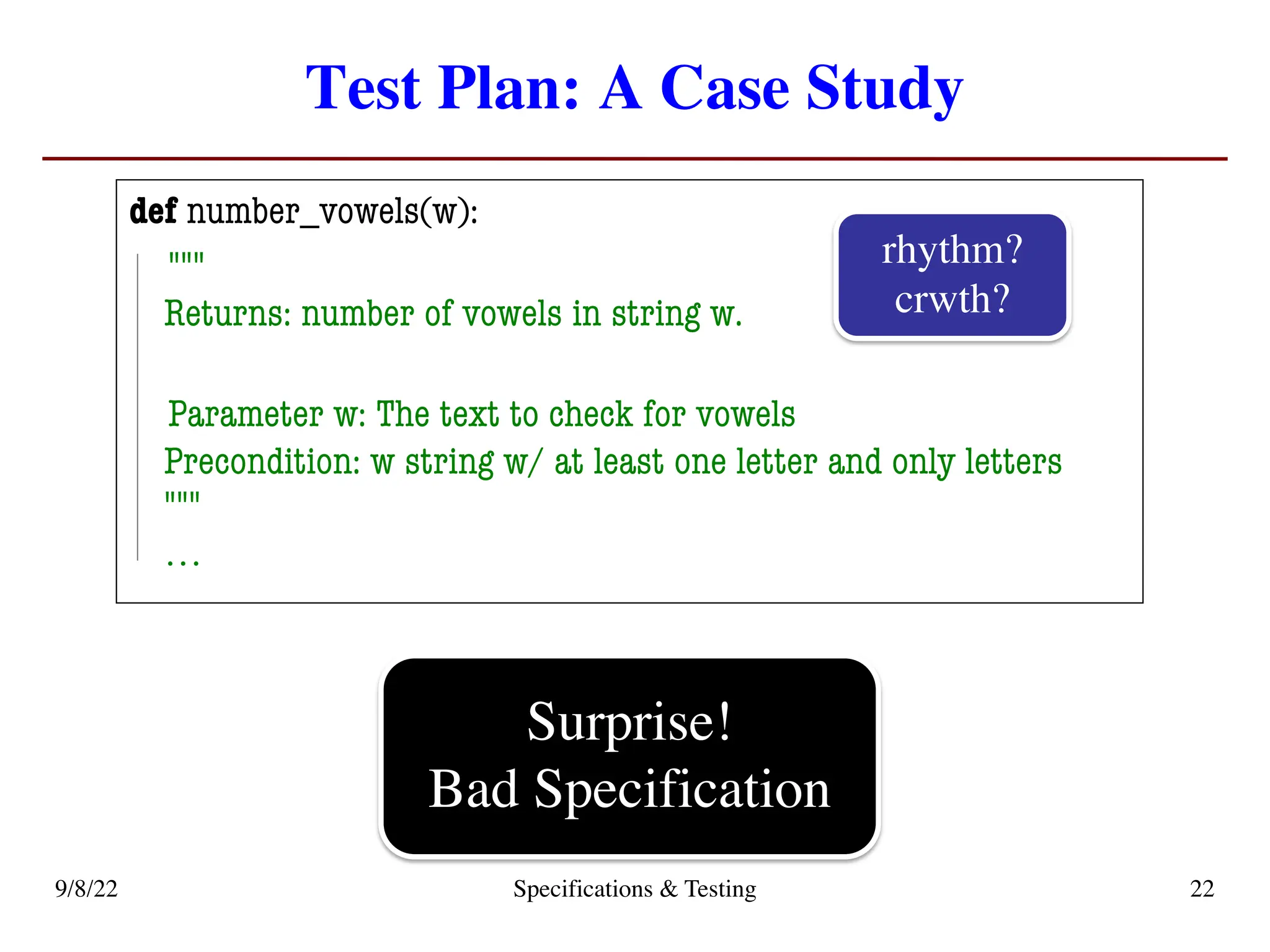 Test Plan: A Case Study

def number_vowels(w):
"""
Returns: number of vowels in string w.

Parameter w: The text to check for vowels
Precondition: w string w/ at least one letter and only letters
"""
...

rhythm?
crwth?

Surprise!
Bad Specification

9/8/22
Specifications & Testing
22